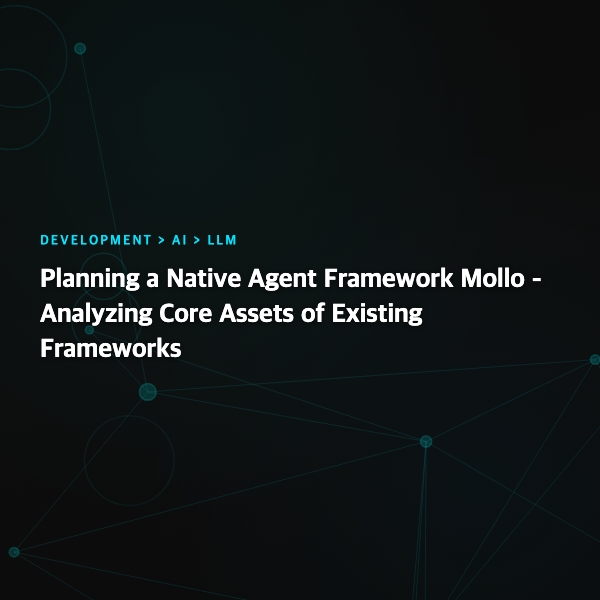 DEVELOPMENT > AI > LLM

Planning a Native Agent Framework Mollo - Analyzing Core Assets of Existing Frameworks